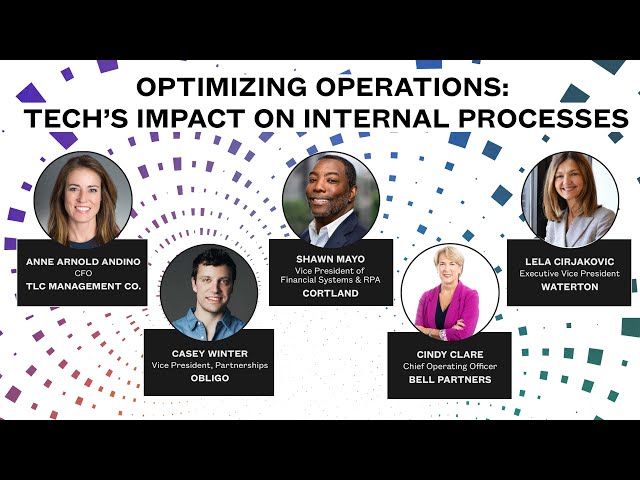 OPTIMIZING OPERATIONS:
TECH'S IMPACT ON INTERNAL PROCESSES

ANNE ARNOLD ANDINO
CFO
TLC MANAGEMENT CO.

CASEY WINTER
Vice President, Partnerships
OBLIGO

SHAWN MAYO
Vice President of Financial Systems & RPA
CORTLAND

CINDY CLARE
Chief Operating Officer
BELL PARTNERS

LELA CIRJAKOVIC
Executive Vice President
WATERTON